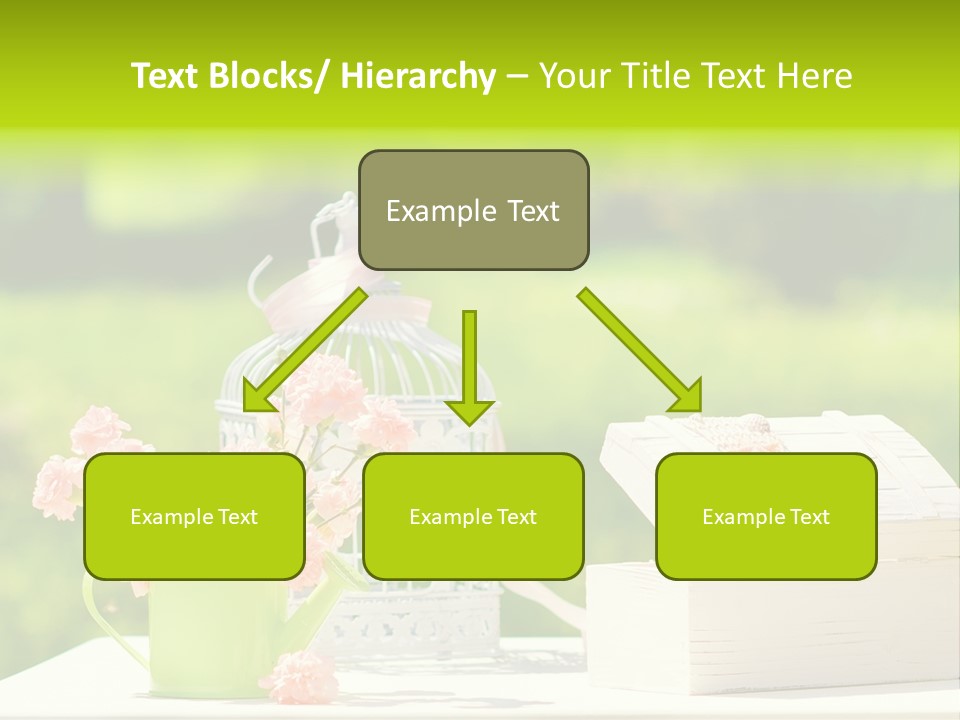 Text Blocks/ Hierarchy – Your Title Text Here

Example Text

Example Text

Example Text

Example Text